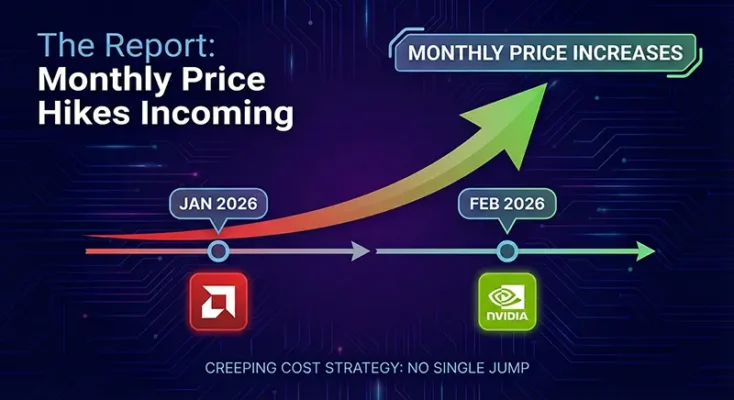 The Report:
Monthly Price Hikes Incoming

MONTHLY PRICE INCREASES

JAN 2026

FEB 2026

NVIDIA

CREEPING COST STRATEGY: NO SINGLE JUMP